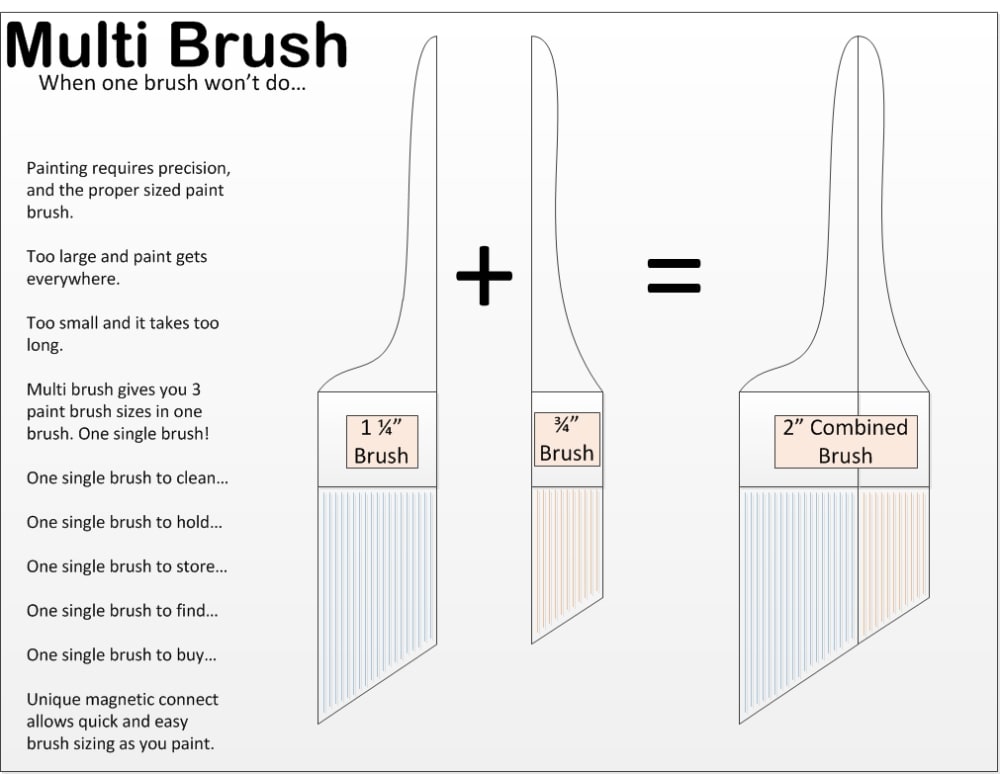 Multi Brush
When one brush won't do…

Painting requires precision, and the proper sized paint brush.

Too large and paint gets everywhere.

Too small and it takes too long.

Multi brush gives you 3 paint brush sizes in one brush. One single brush!

One single brush to clean…

One single brush to hold…

One single brush to store…

One single brush to find…

One single brush to buy…

Unique magnetic connect allows quick and easy brush sizing as you paint.

1 ¼" Brush

+

¾" Brush

=

2" Combined Brush